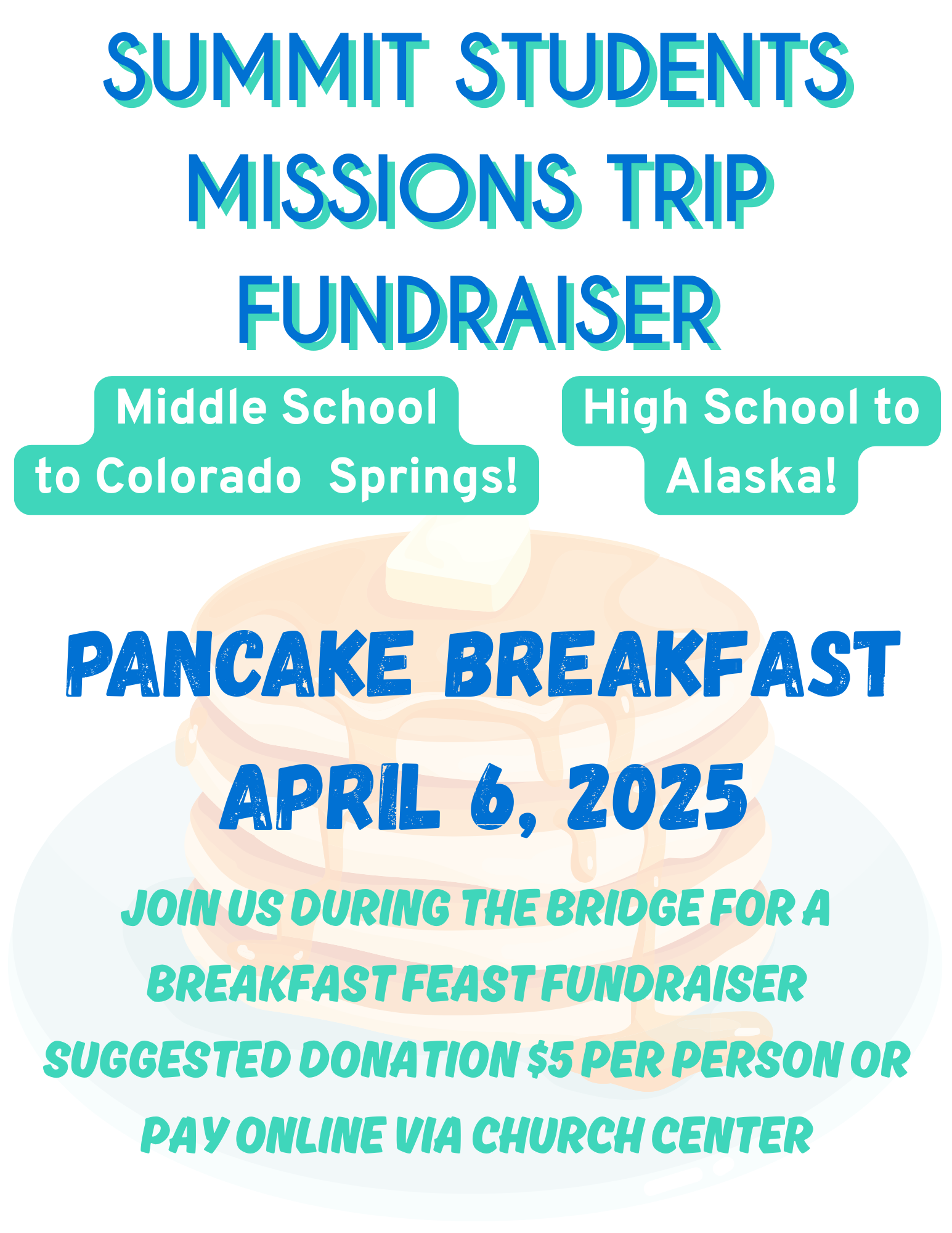 SUMMIT STUDENTS MISSIONS TRIP FUNDRAISER

Middle School to Colorado Springs!

High School to Alaska!

PANCAKE BREAKFAST

APRIL 6, 2025

JOIN US DURING THE BRIDGE FOR A BREAKFAST FEAST FUNDRAISER

SUGGESTED DONATION $5 PER PERSON OR PAY ONLINE VIA CHURCH CENTER